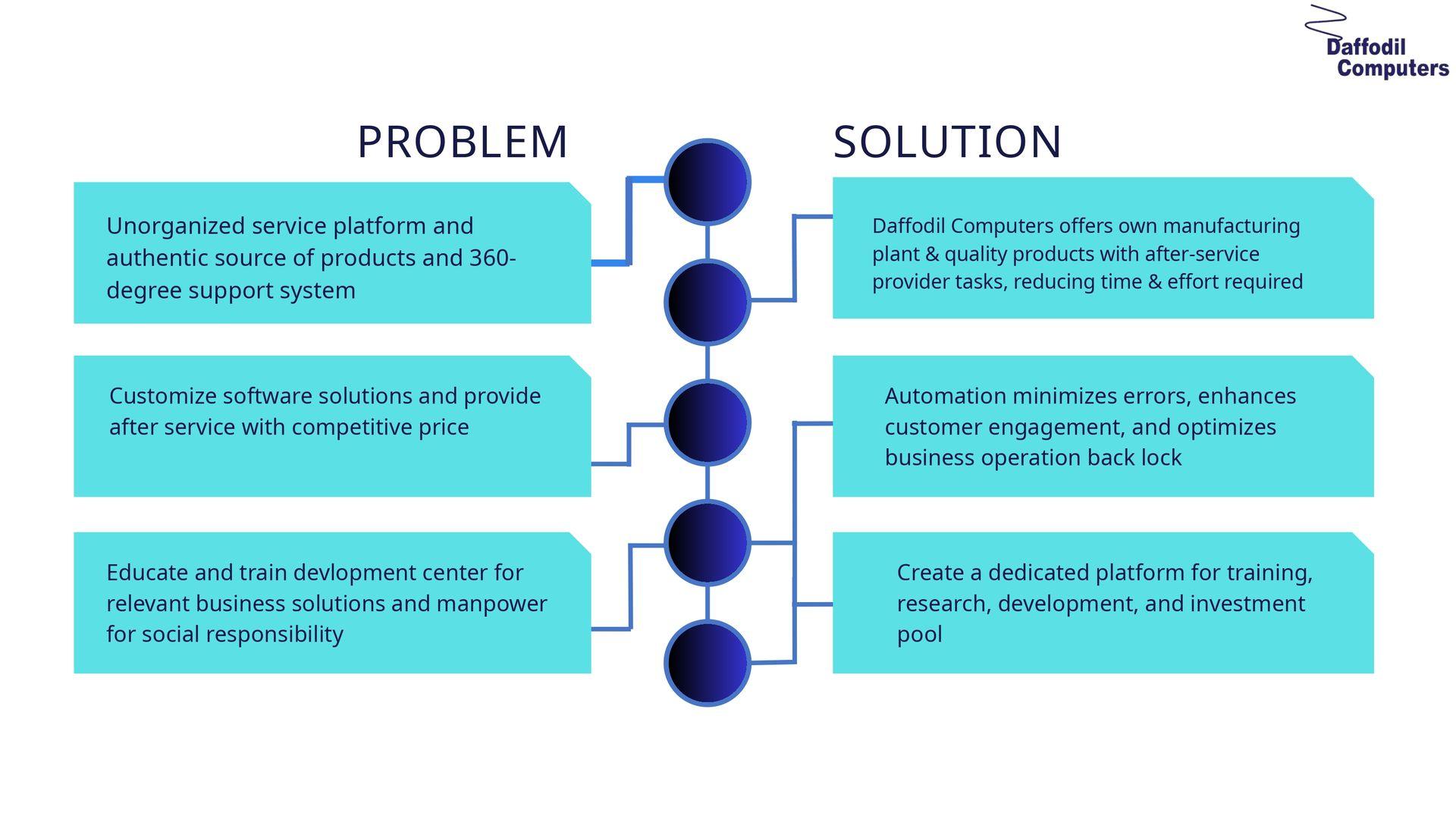 Daffodil Computers

PROBLEM

Unorganized service platform and authentic source of products and 360-degree support system

Customize software solutions and provide after service with competitive price

Educate and train devlopment center for relevant business solutions and manpower for social responsibility

SOLUTION

Daffodil Computers offers own manufacturing plant & quality products with after-service provider tasks, reducing time & effort required

Automation minimizes errors, enhances customer engagement, and optimizes business operation back lock

Create a dedicated platform for training, research, development, and investment pool